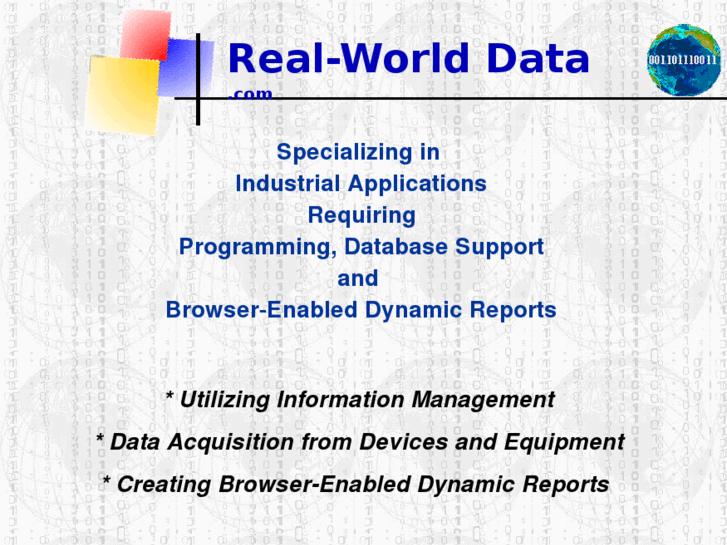 Real-World Data
.com

001101110011

Specializing in
Industrial Applications
Requiring
Programming, Database Support
and
Browser-Enabled Dynamic Reports

* Utilizing Information Management

* Data Acquisition from Devices and Equipment

* Creating Browser-Enabled Dynamic Reports